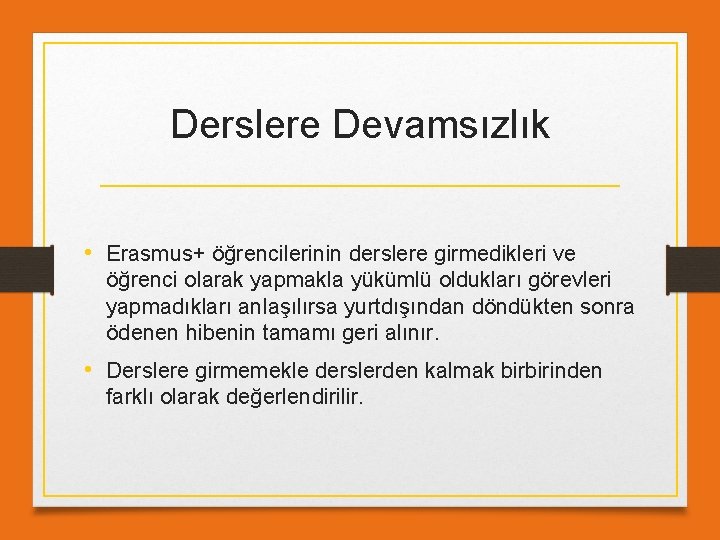 Derslere Devamsızlık

• Erasmus+ öğrencilerinin derslere girmedikleri ve öğrenci olarak yapmakla yükümlü oldukları görevleri yapmadıkları anlaşılırsa yurtdışından döndükten sonra ödenen hibenin tamamı geri alınır.

• Derslere girmemekle derslerden kalmak birbirinden farklı olarak değerlendirilir.